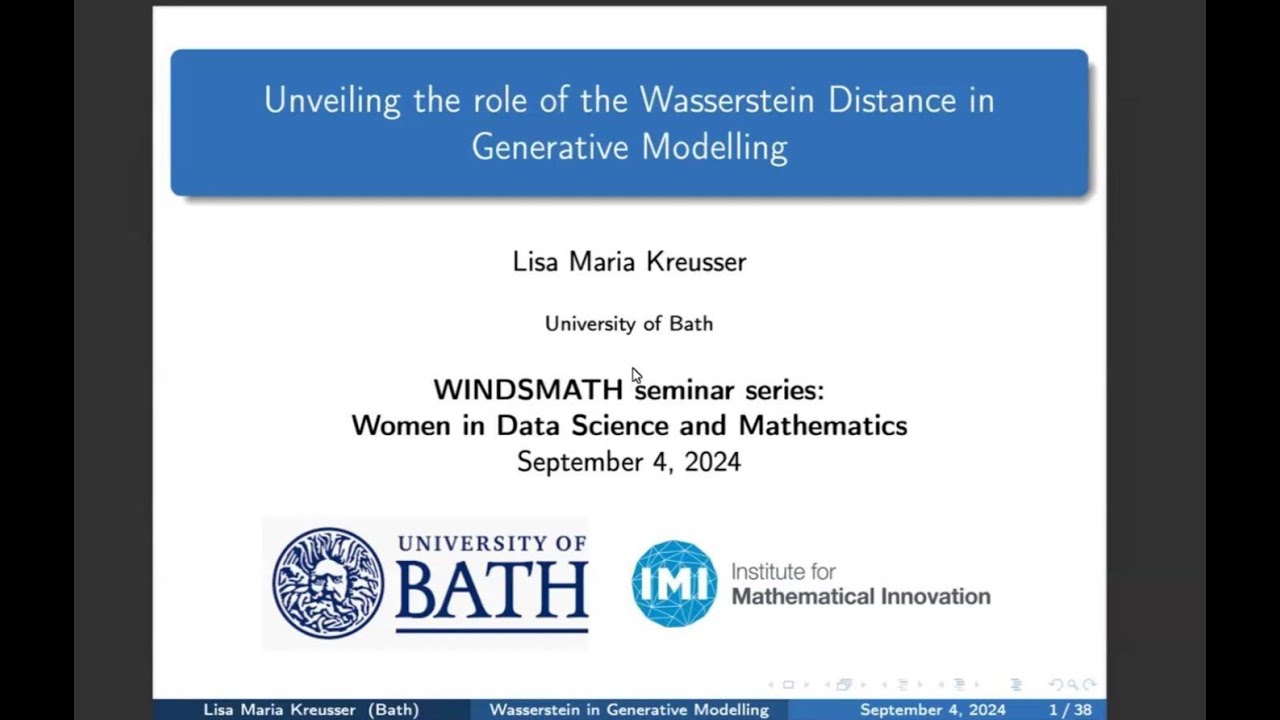 Unveiling the role of the Wasserstein Distance in Generative Modelling

Lisa Maria Kreusser

University of Bath

WINDSMATH seminar series:
Women in Data Science and Mathematics
September 4, 2024

UNIVERSITY OF BATH

IMI Institute for Mathematical Innovation

Lisa Maria Kreusser (Bath) Wasserstein in Generative Modelling September 4, 2024 1 / 38